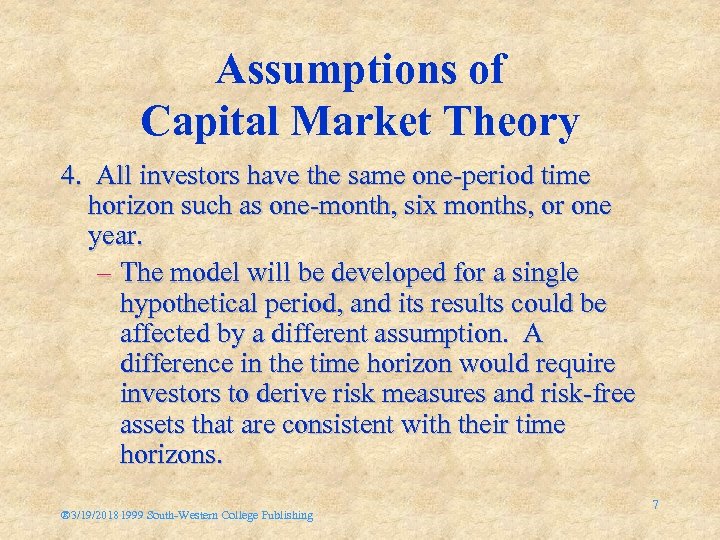 Assumptions of
Capital Market Theory

4. All investors have the same one-period time horizon such as one-month, six months, or one year.

– The model will be developed for a single hypothetical period, and its results could be affected by a different assumption. A difference in the time horizon would require investors to derive risk measures and risk-free assets that are consistent with their time horizons.

®3/19/2018 1999 South-Western College Publishing

7